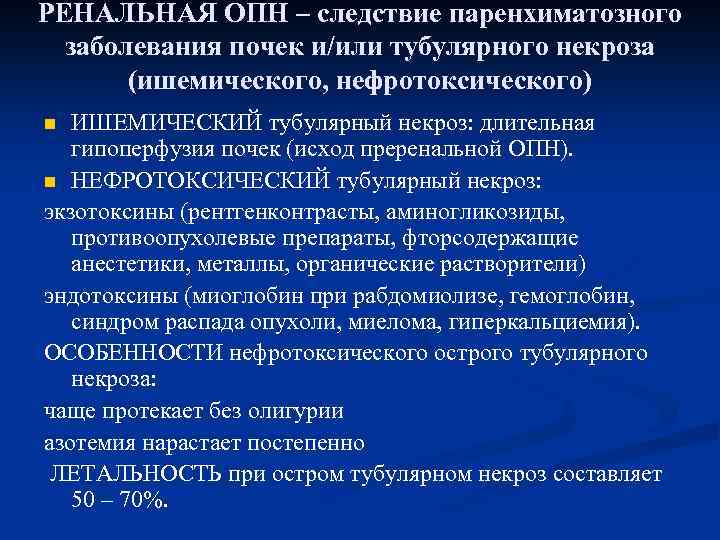 РЕНАЛЬНАЯ ОПН – следствие паренхиматозного заболевания почек и/или тубулярного некроза (ишемического, нефротоксического)

ИШЕМИЧЕСКИЙ тубулярный некроз: длительная гипоперфузия почек (исход преренальной ОПН).

НЕФРОТОКСИЧЕСКИЙ тубулярный некроз:

экзотоксины (рентгенконтрасты, аминогликозиды, противоопухолевые препараты, фторсодержащие анестетики, металлы, органические растворители)

эндотоксины (миоглобин при рабдомиолизе, гемоглобин, синдром распада опухоли, миелома, гиперкальциемия).

ОСОБЕННОСТИ нефротоксического острого тубулярного некроза:

чаще протекает без олигурии

азотемия нарастает постепенно

ЛЕТАЛЬНОСТЬ при остром тубулярном некроз составляет 50 – 70%.